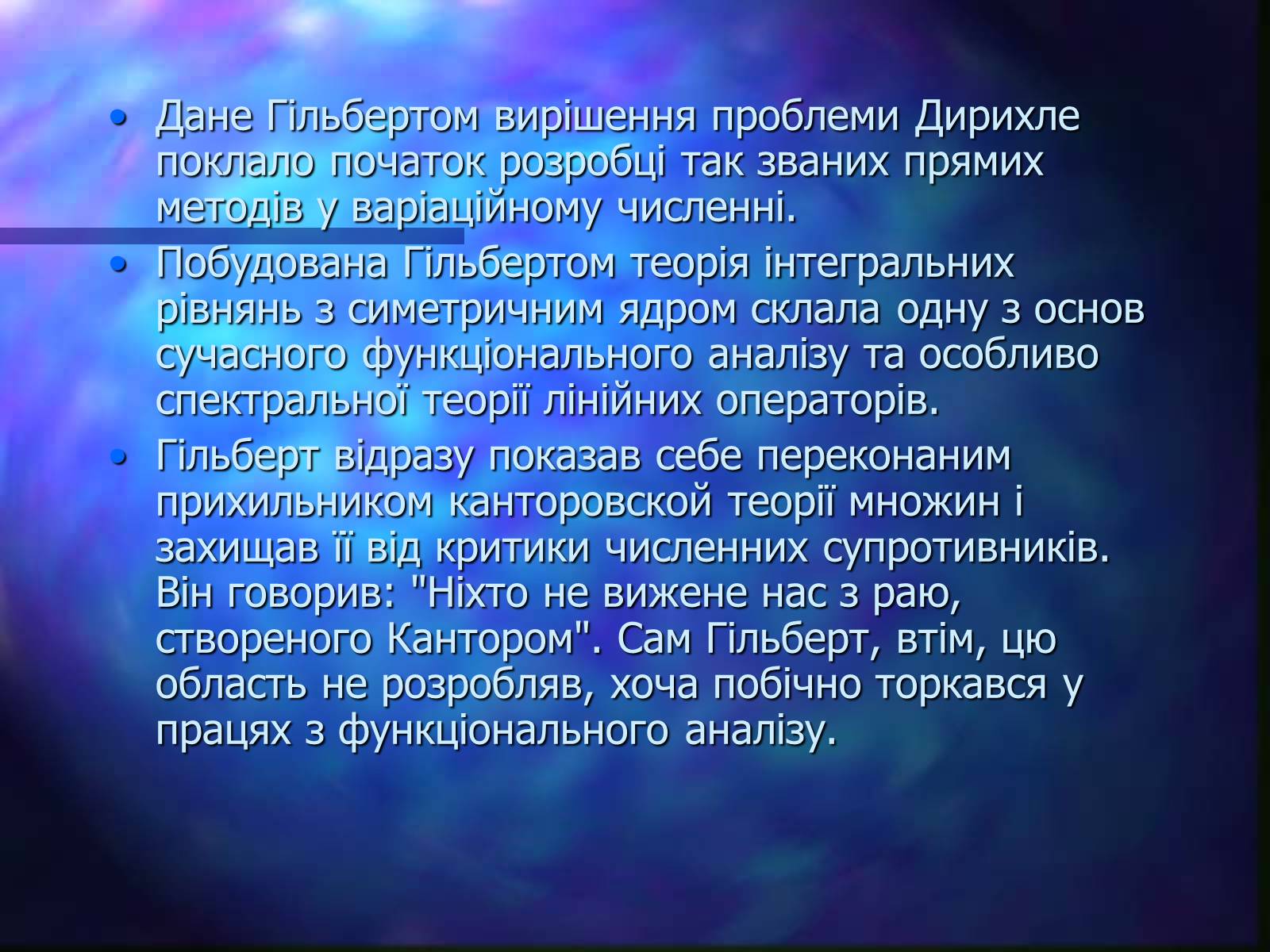 • Дане Гільбертом вирішення проблеми Дирихле поклало початок розробці так званих прямих методів у варіаційному численні.

• Побудована Гільбертом теорія інтегральних рівнянь з симетричним ядром склала одну з основ сучасного функціонального аналізу та особливо спектральної теорії лінійних операторів.

• Гільберт відразу показав себе переконаним прихильником канторовской теорії множин і захищав її від критики численних супротивників. Він говорив: "Ніхто не вижене нас з раю, створеного Кантором". Сам Гільберт, втім, цю область не розробляв, хоча побічно торкався у працях з функціонального аналізу.